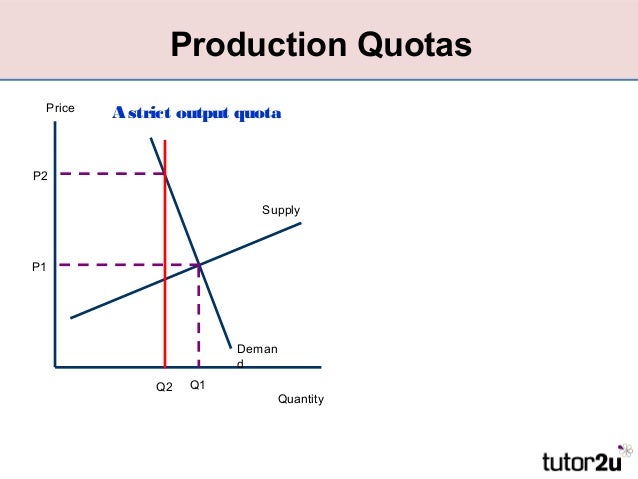 Production Quotas

Price

A strict output quota

P2

Supply

P1

Deman
d

Q2 Q1

Quantity

tutor2u